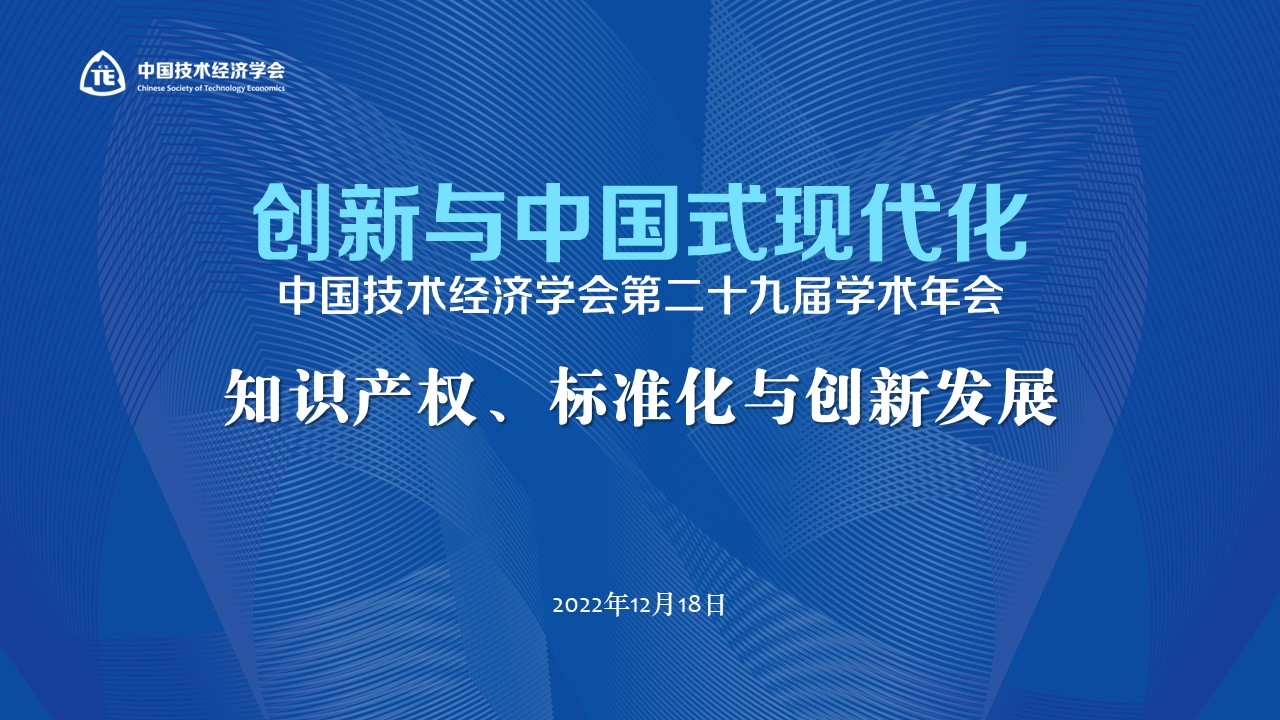 TE 中国技术经济学会
Chinese Society of Technology Economics

创新与中国式现代化
中国技术经济学会第二十九届学术年会

知识产权、标准化与创新发展

2022年12月18日